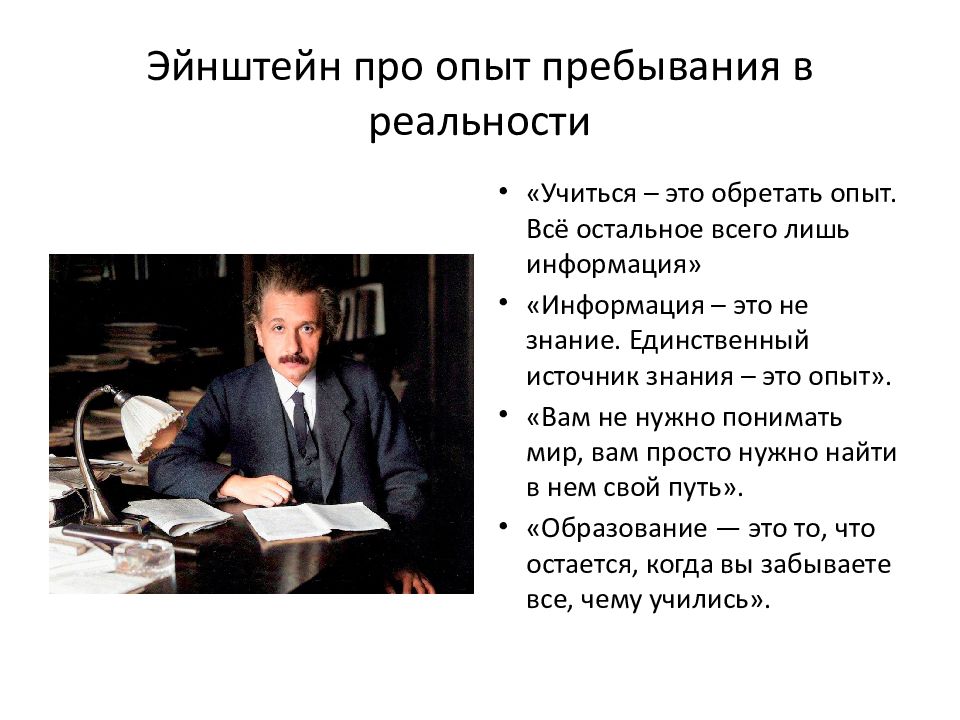 Эйнштейн про опыт пребывания в реальности

• «Учиться – это обретать опыт. Всё остальное всего лишь информация»
• «Информация – это не знание. Единственный источник знания – это опыт».
• «Вам не нужно понимать мир, вам просто нужно найти в нем свой путь».
• «Образование — это то, что остается, когда вы забываете все, чему учились».